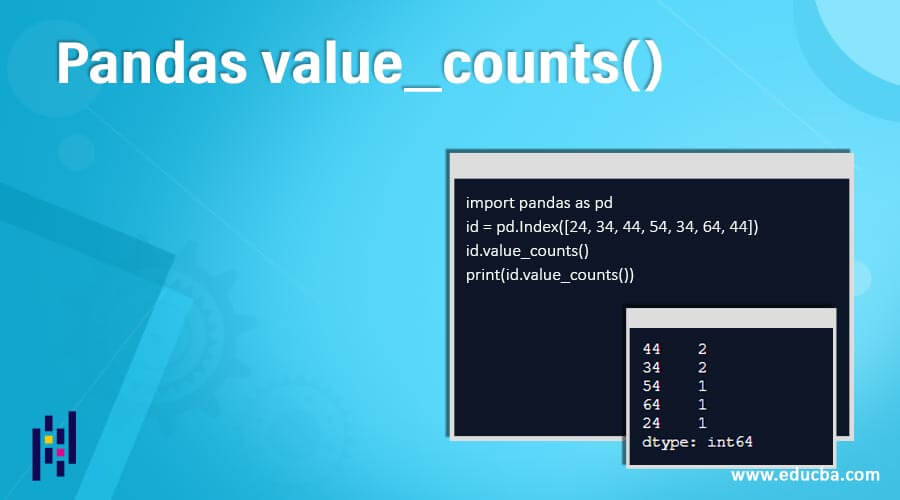 Pandas value_counts()

import pandas as pd
id = pd.Index([24, 34, 44, 54, 34, 64, 44])
id.value_counts()
print(id.value_counts())

44    2
34    2
54    1
64    1
24    1
dtype: int64

www.educba.com